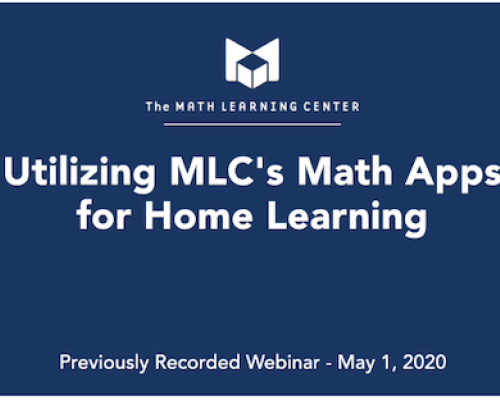 The MATH LEARNING CENTER

Utilizing MLC's Math Apps for Home Learning

Previously Recorded Webinar - May 1, 2020